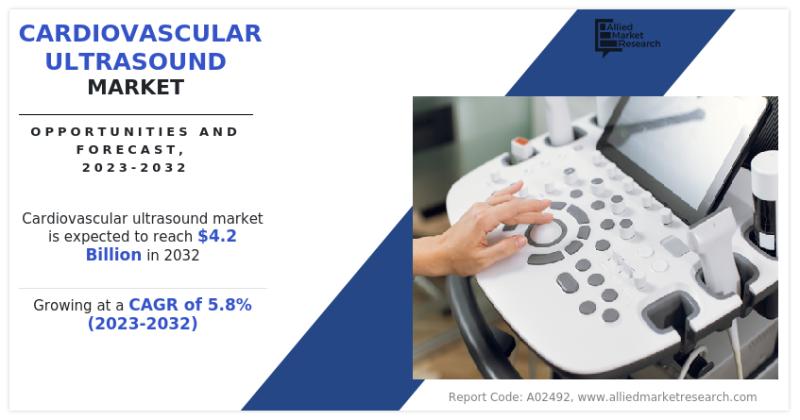 CARDIOVASCULAR ULTRASOUND MARKET

OPPORTUNITIES AND FORECAST, 2023-2032

Cardiovascular ultrasound market is expected to reach $4.2 Billion in 2032

Growing at a CAGR of 5.8% (2023-2032)

Allied Market Research

Report Code: A02492, www.alliedmarketresearch.com